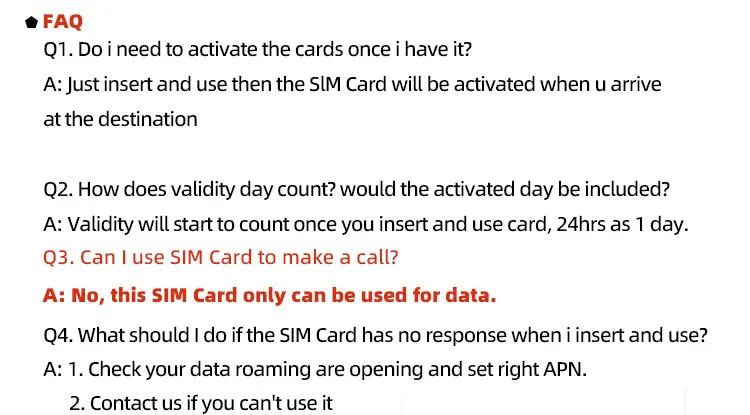 FAQ

Q1. Do i need to activate the cards once i have it?

A: Just insert and use then the SIM Card will be activated when u arrive at the destination

Q2. How does validity day count? would the activated day be included?

A: Validity will start to count once you insert and use card, 24hrs as 1 day.

Q3. Can I use SIM Card to make a call?

A: No, this SIM Card only can be used for data.

Q4. What should I do if the SIM Card has no response when i insert and use?

A: 1. Check your data roaming are opening and set right APN.

2. Contact us if you can't use it